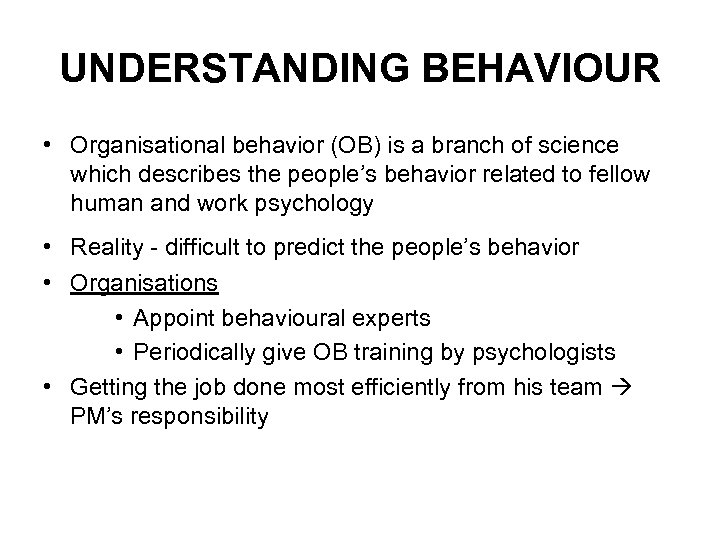 UNDERSTANDING BEHAVIOUR

• Organisational behavior (OB) is a branch of science which describes the people's behavior related to fellow human and work psychology

• Reality - difficult to predict the people's behavior

• Organisations

• Appoint behavioural experts

• Periodically give OB training by psychologists

• Getting the job done most efficiently from his team → PM's responsibility